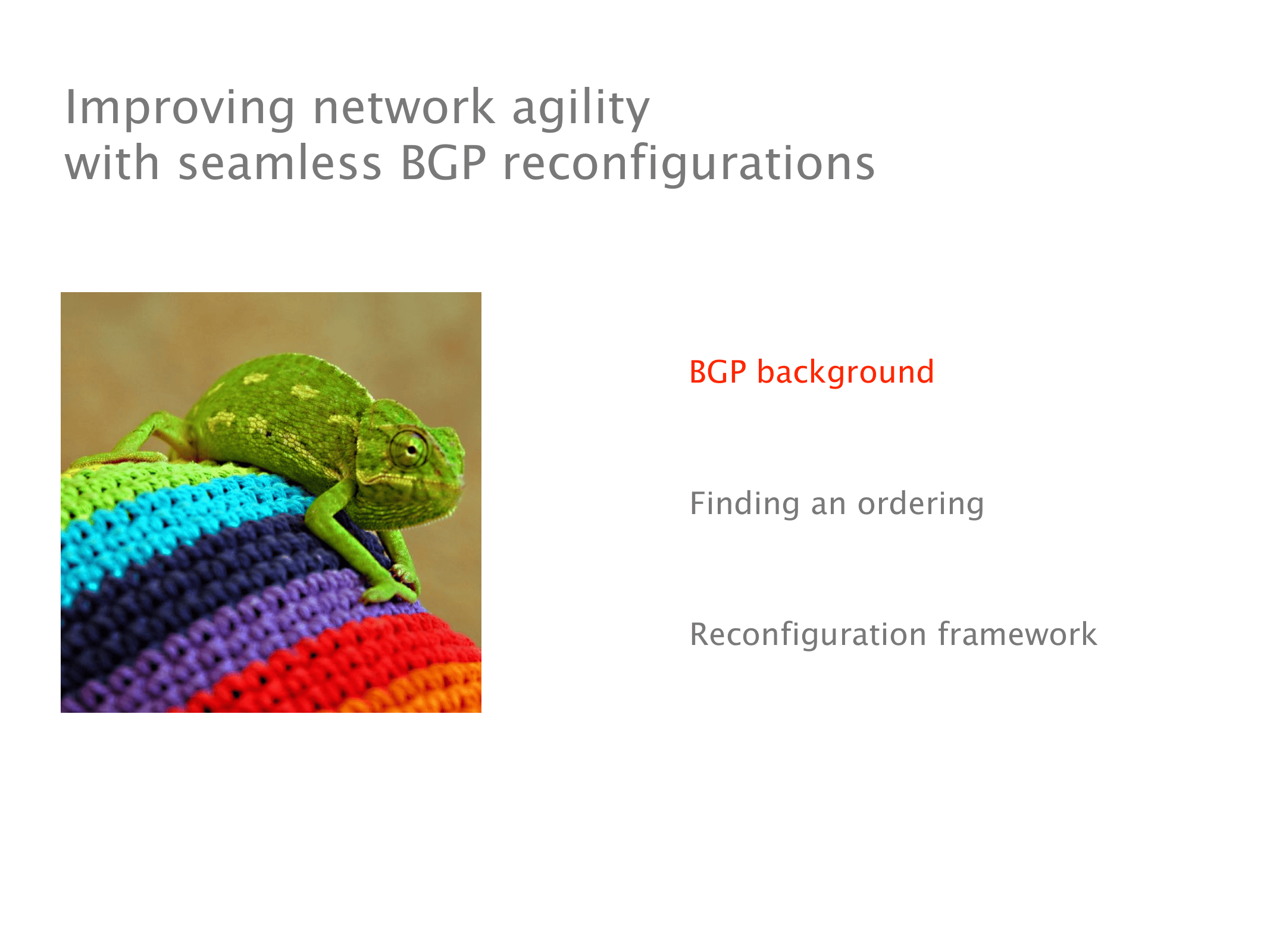 Improving network agility
with seamless BGP reconfigurations

BGP background

Finding an ordering

Reconfiguration framework